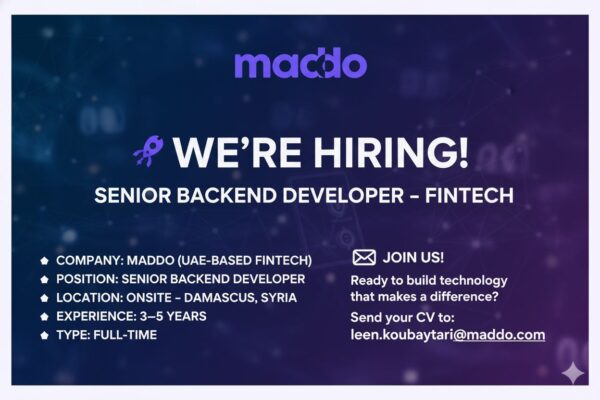 maddo

WE'RE HIRING!

SENIOR BACKEND DEVELOPER – FINTECH

COMPANY: MADDO (UAE-BASED FINTECH)
POSITION: SENIOR BACKEND DEVELOPER
LOCATION: ONSITE - DAMASCUS, SYRIA
EXPERIENCE: 3–5 YEARS
TYPE: FULL-TIME

JOIN US!

Ready to build technology that makes a difference?

Send your CV to:
leen.koubaytari@maddo.com